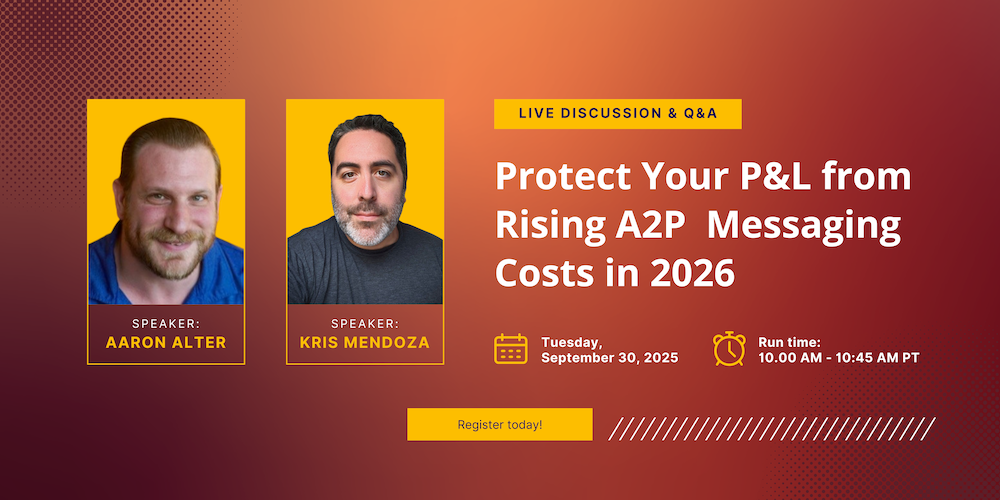 SPEAKER:
AARON ALTER

SPEAKER:
KRIS MENDOZA

LIVE DISCUSSION & Q&A

Protect Your P&L from Rising A2P Messaging Costs in 2026

Tuesday,
September 30, 2025

Run time:
10.00 AM - 10:45 AM PT

Register today!